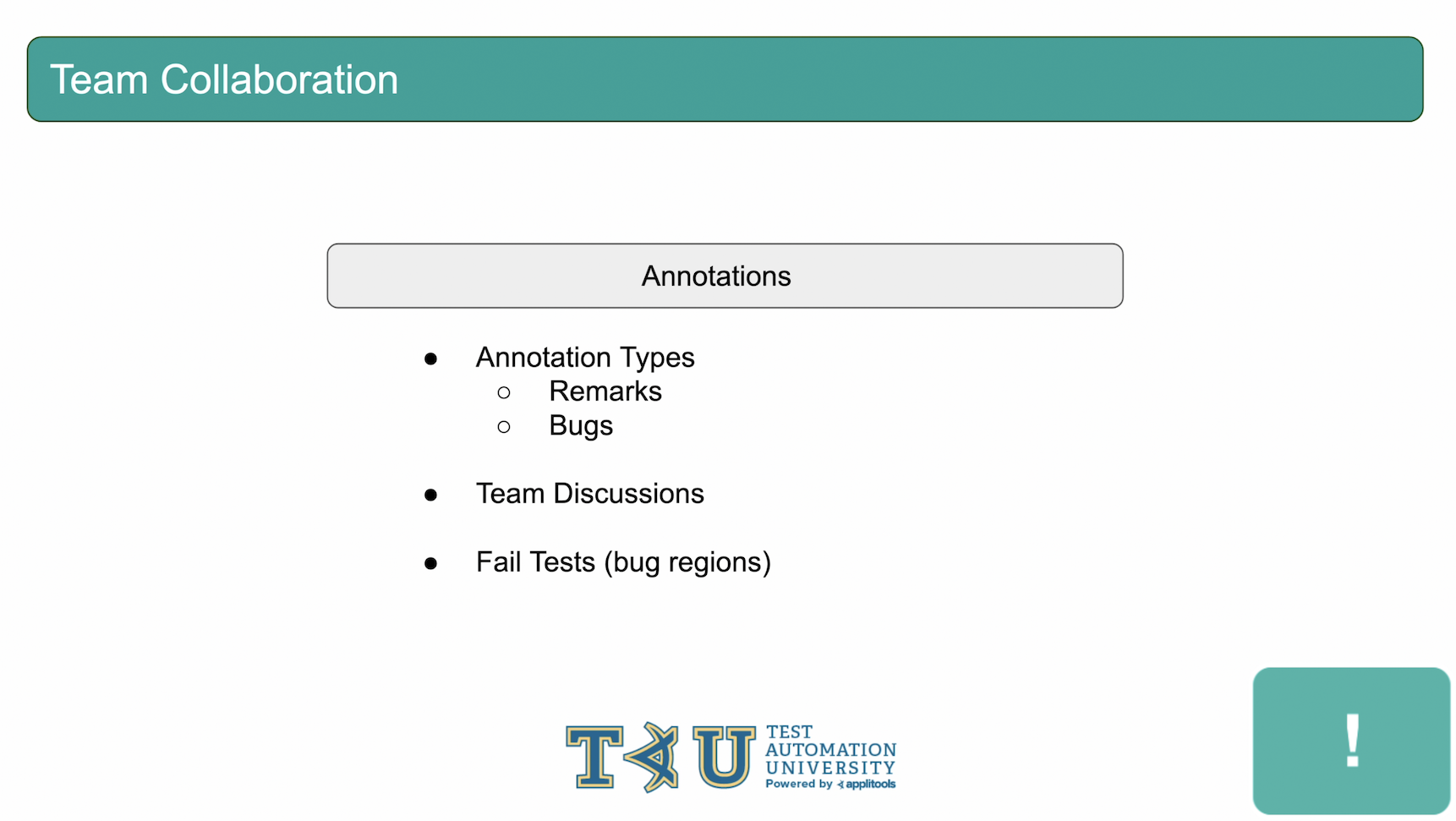 Team Collaboration

Annotations

- Annotation Types
  - Remarks
  - Bugs

- Team Discussions

- Fail Tests (bug regions)

TAU TEST AUTOMATION UNIVERSITY Powered by applitools

!